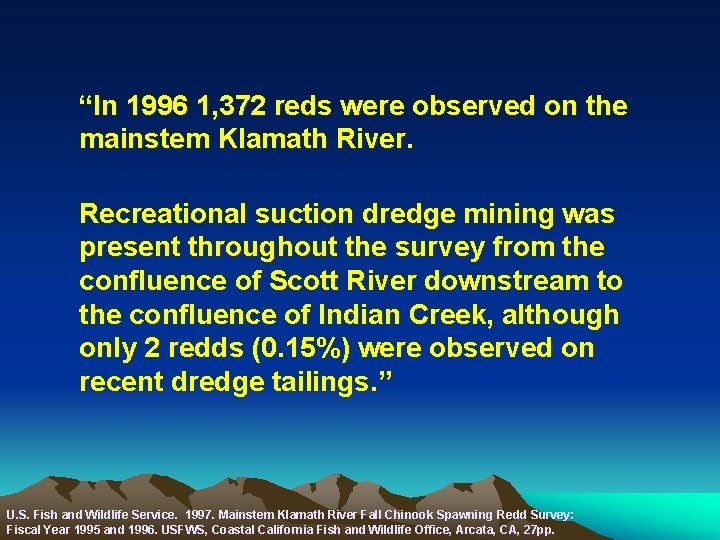 “In 1996 1,372 reds were observed on the mainstem Klamath River.

Recreational suction dredge mining was present throughout the survey from the confluence of Scott River downstream to the confluence of Indian Creek, although only 2 redds (0.15%) were observed on recent dredge tailings.”

U.S. Fish and Wildlife Service. 1997. Mainstem Klamath River Fall Chinook Spawning Redd Survey: Fiscal Year 1995 and 1996. USFWS, Coastal California Fish and Wildlife Office, Arcata, CA, 27pp.